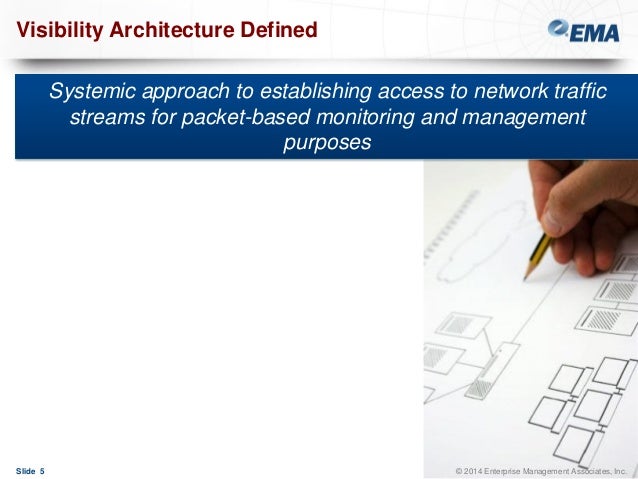 Visibility Architecture Defined

EMA

Systemic approach to establishing access to network traffic streams for packet-based monitoring and management purposes

Slide 5

© 2014 Enterprise Management Associates, Inc.